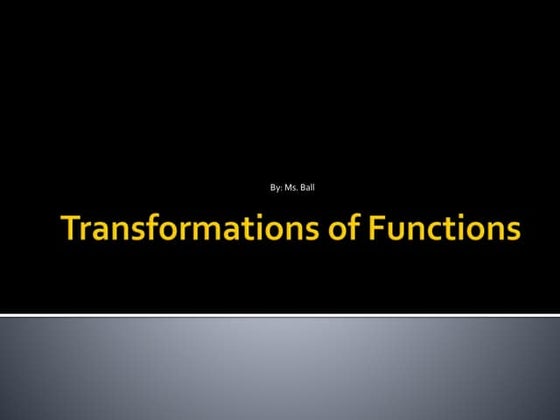 By: Ms. Ball

Transformations of Functions